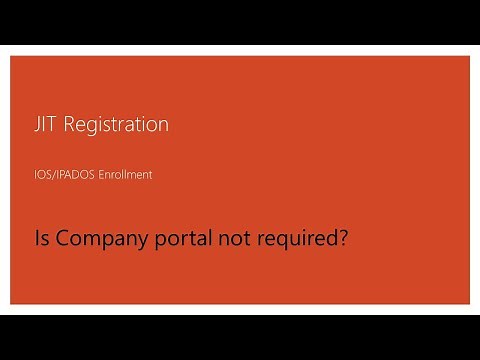 JIT Registration

IOS/IPADOS Enrollment

Is Company portal not required?